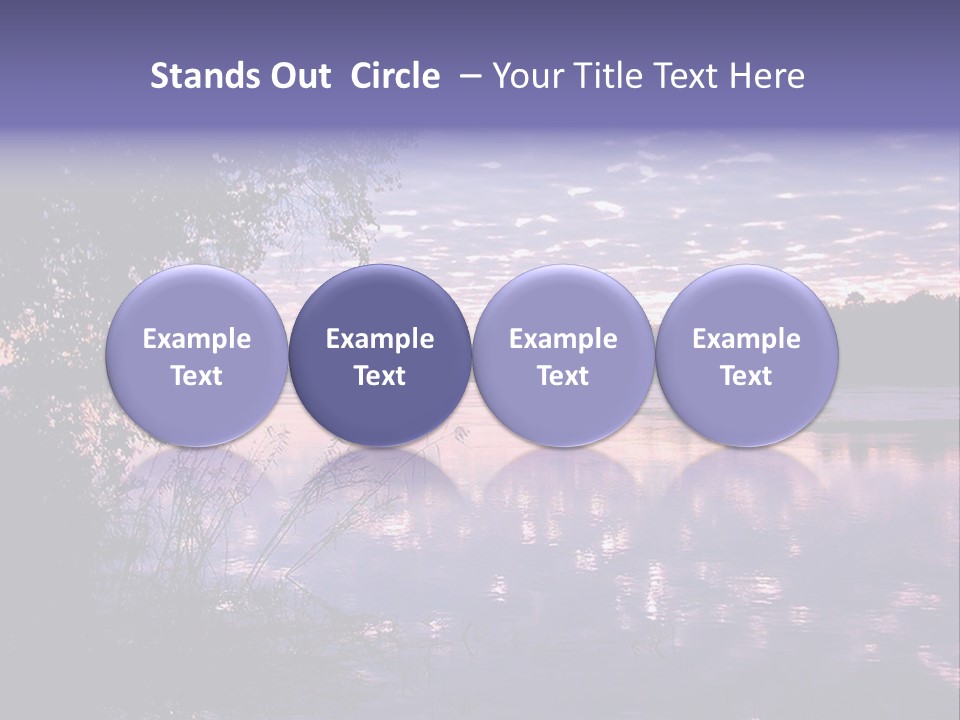 Stands Out Circle – Your Title Text Here

Example Text

Example Text

Example Text

Example Text